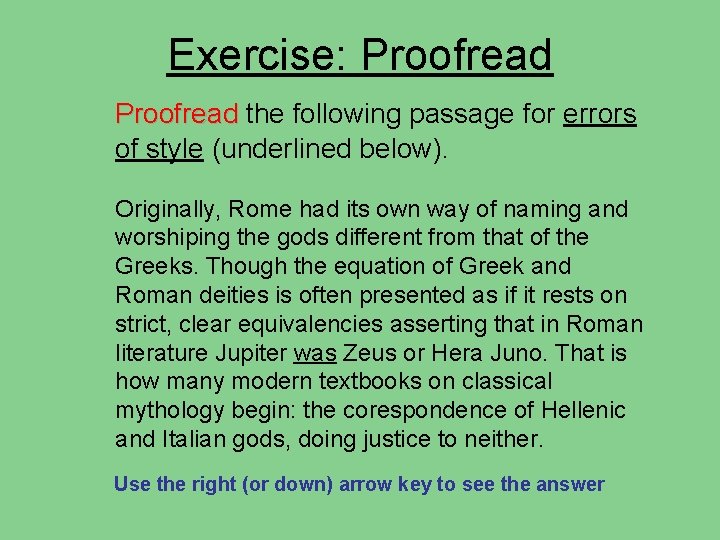 Exercise: Proofread

Proofread the following passage for errors of style (underlined below).

Originally, Rome had its own way of naming and worshiping the gods different from that of the Greeks. Though the equation of Greek and Roman deities is often presented as if it rests on strict, clear equivalencies asserting that in Roman literature Jupiter was Zeus or Hera Juno. That is how many modern textbooks on classical mythology begin: the corespondence of Hellenic and Italian gods, doing justice to neither.

Use the right (or down) arrow key to see the answer